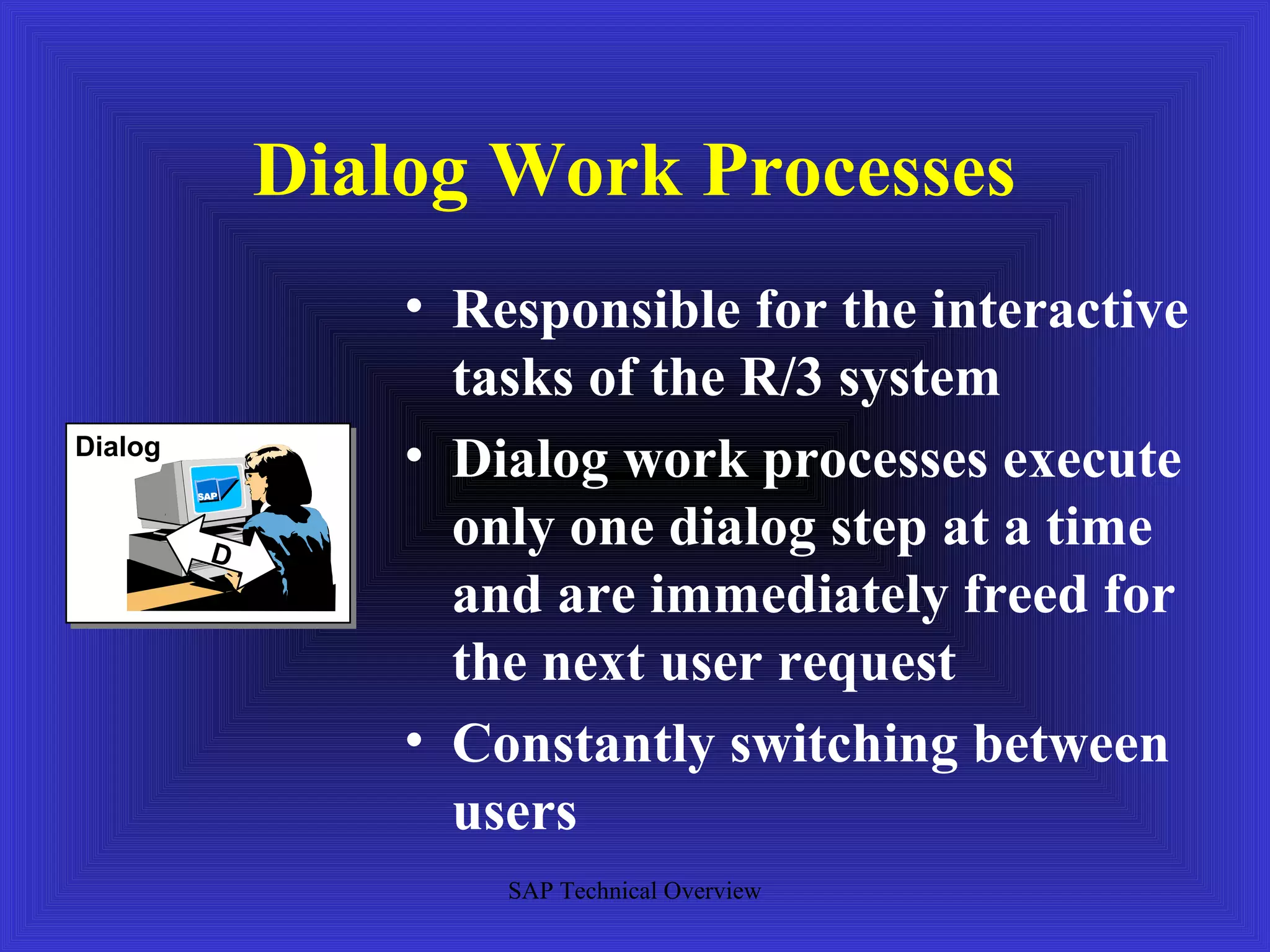 Dialog Work Processes

Dialog

SAP

D

• Responsible for the interactive tasks of the R/3 system

• Dialog work processes execute only one dialog step at a time and are immediately freed for the next user request

• Constantly switching between users

SAP Technical Overview